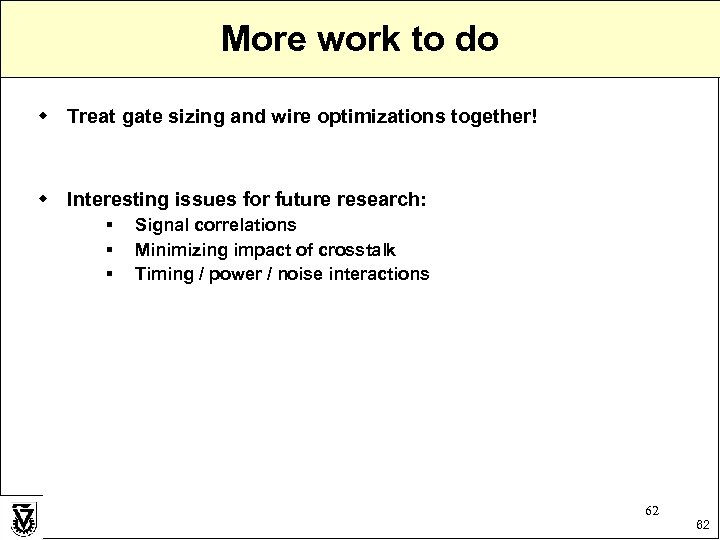 More work to do

- Treat gate sizing and wire optimizations together!

- Interesting issues for future research:
  - Signal correlations
  - Minimizing impact of crosstalk
  - Timing / power / noise interactions

62

62